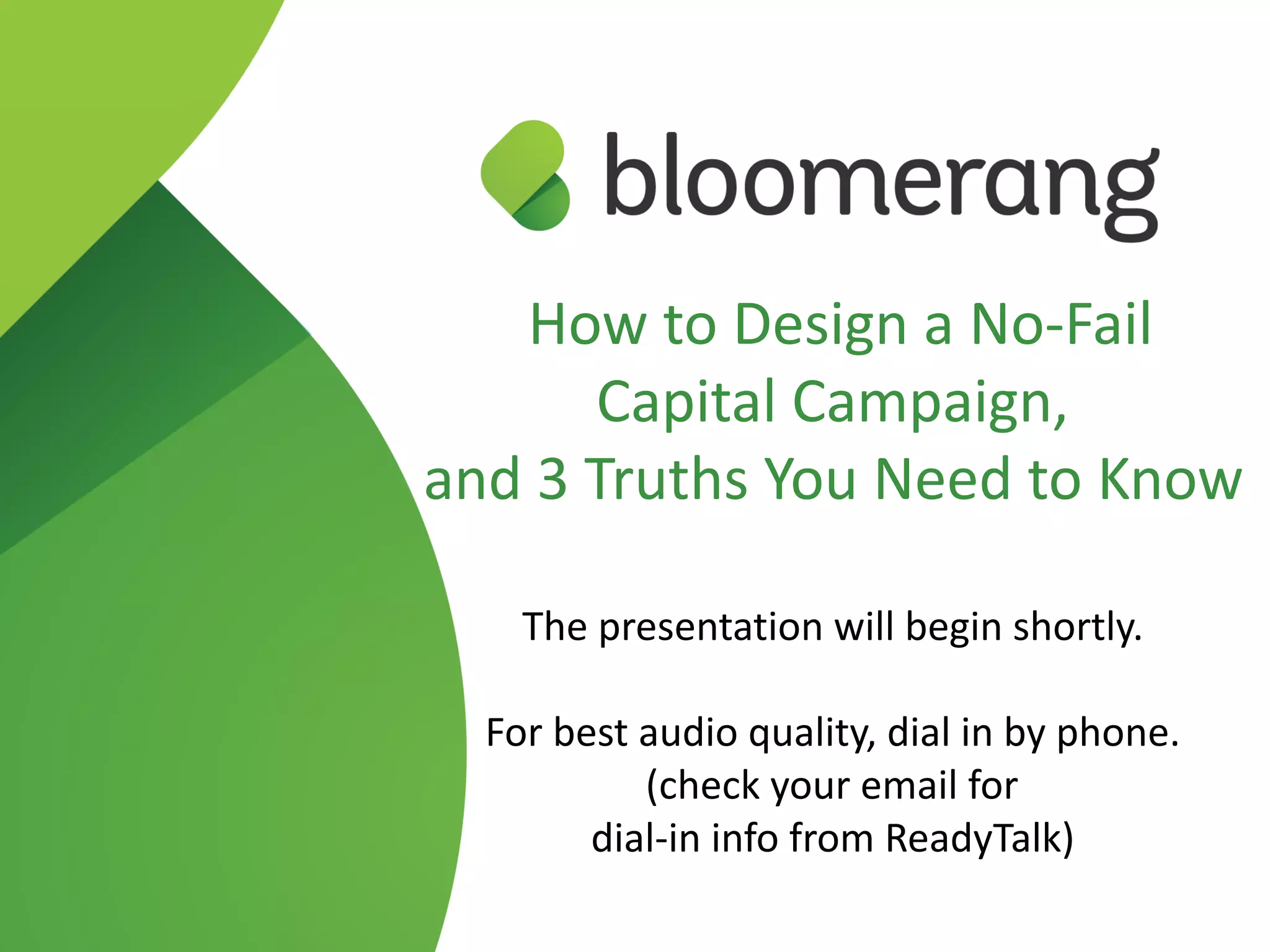 bloomerang

How to Design a No-Fail Capital Campaign, and 3 Truths You Need to Know

The presentation will begin shortly.

For best audio quality, dial in by phone. (check your email for dial-in info from ReadyTalk)